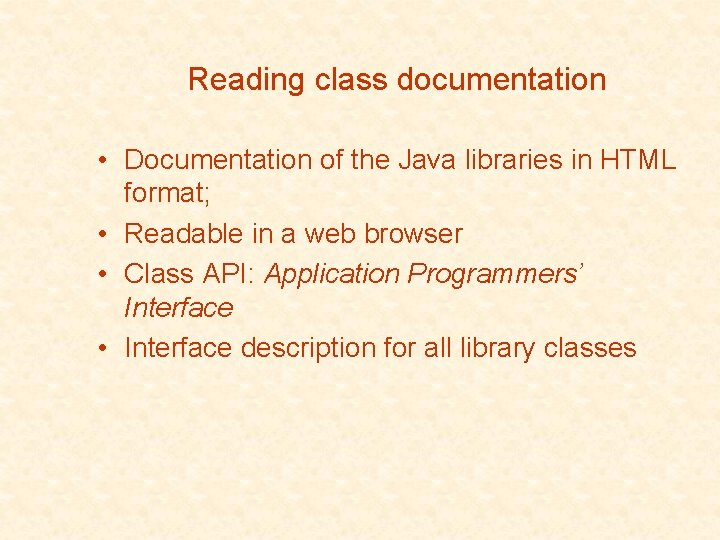 Reading class documentation

• Documentation of the Java libraries in HTML format;
• Readable in a web browser
• Class API: Application Programmers' Interface
• Interface description for all library classes